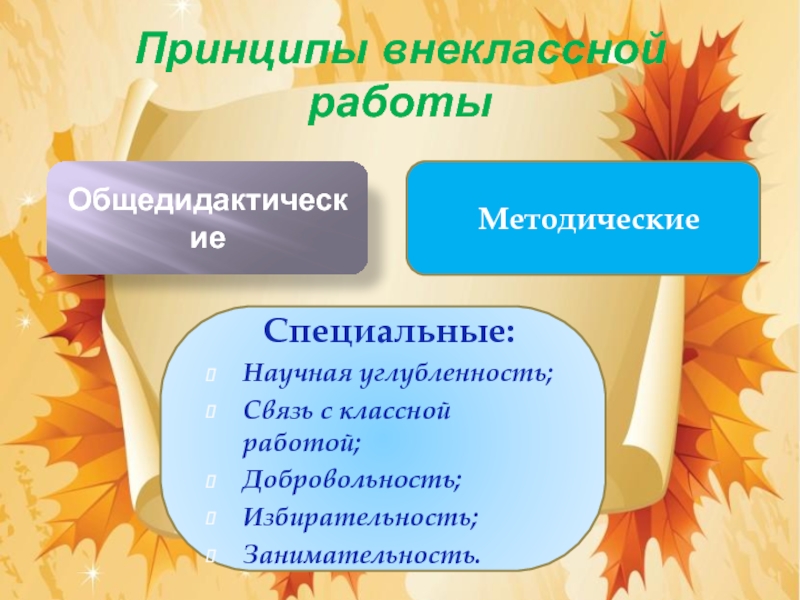 Принципы внеклассной работы

Общедидактические

Методические

Специальные:

Научная углубленность;

Связь с классной работой;

Добровольность;

Избирательность;

Занимательность.